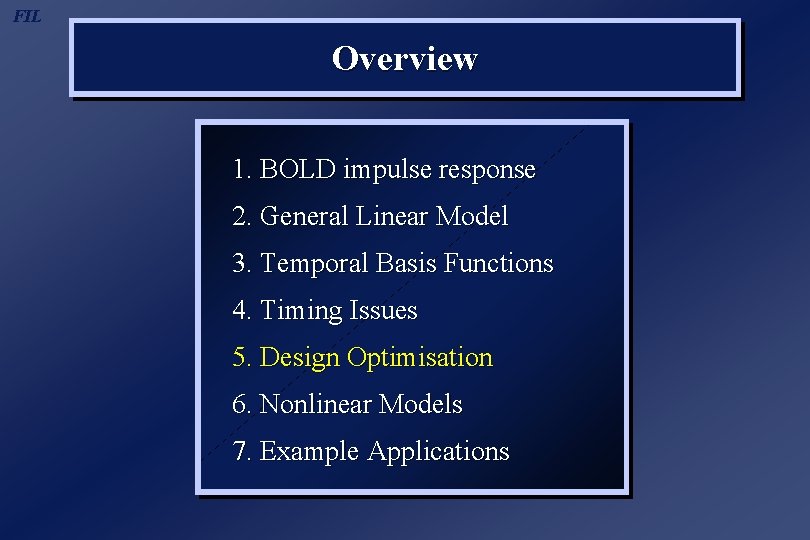 FIL

Overview

1. BOLD impulse response
2. General Linear Model
3. Temporal Basis Functions
4. Timing Issues
5. Design Optimisation
6. Nonlinear Models
7. Example Applications